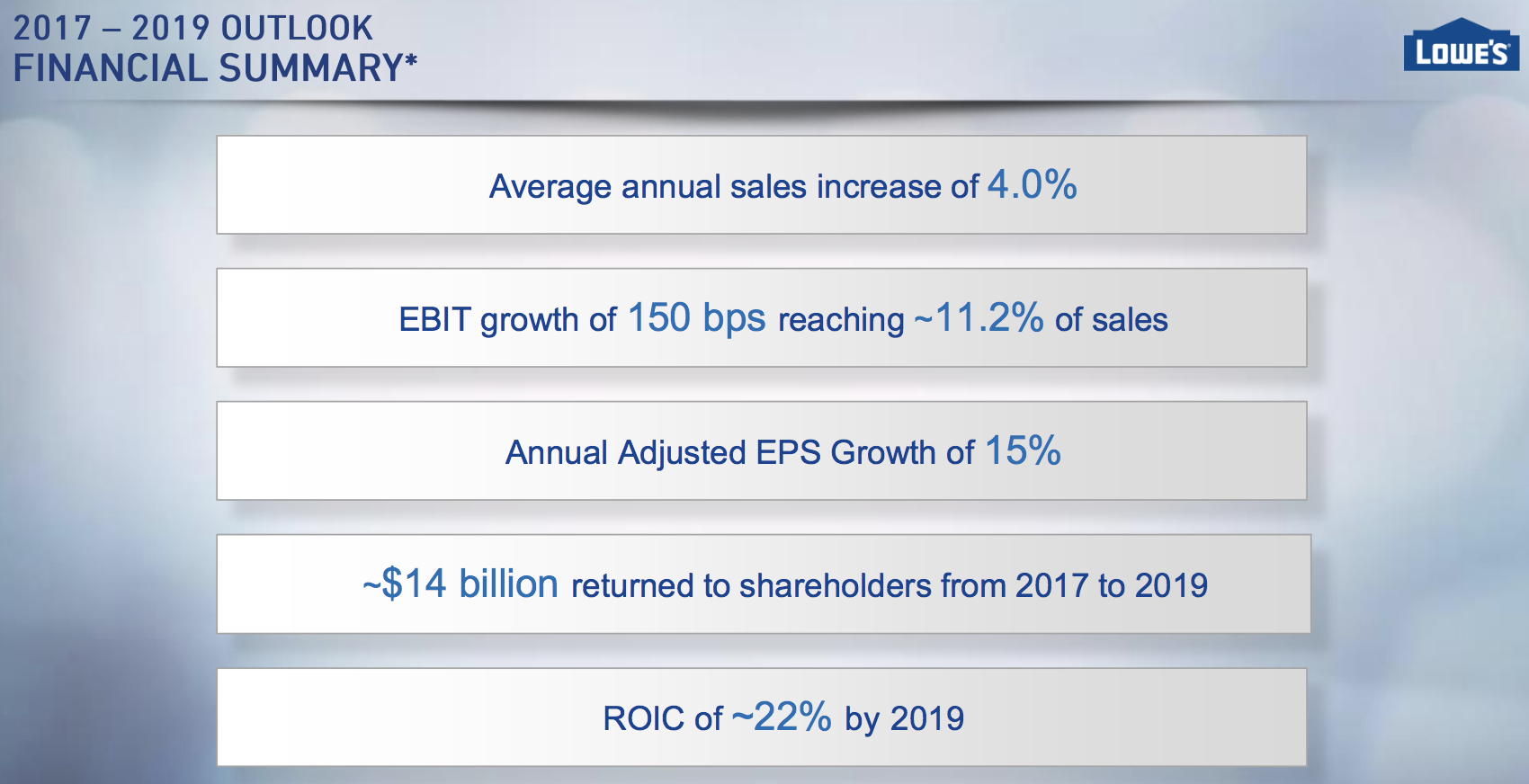 2017 – 2019 OUTLOOK
FINANCIAL SUMMARY*

LOWE'S

Average annual sales increase of 4.0%

EBIT growth of 150 bps reaching ~11.2% of sales

Annual Adjusted EPS Growth of 15%

~$14 billion returned to shareholders from 2017 to 2019

ROIC of ~22% by 2019